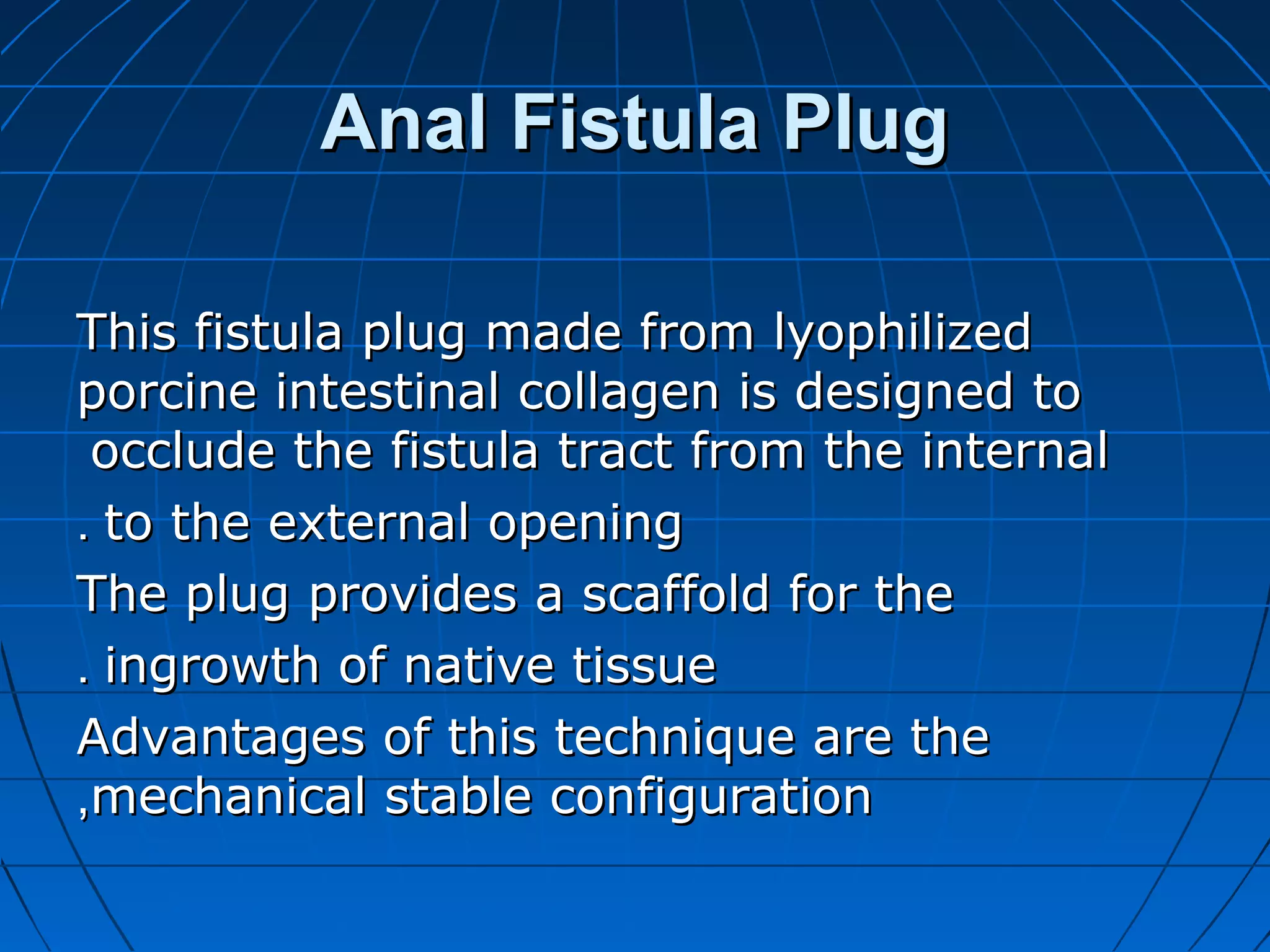 Anal Fistula Plug

This fistula plug made from lyophilized porcine intestinal collagen is designed to occlude the fistula tract from the internal . to the external opening

The plug provides a scaffold for the . ingrowth of native tissue

Advantages of this technique are the ,mechanical stable configuration